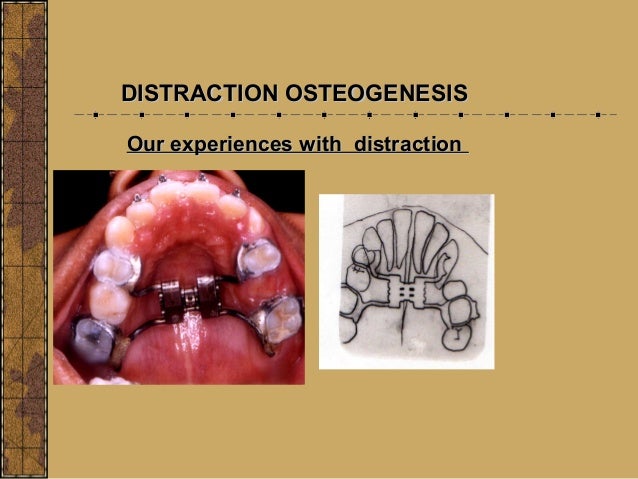 DISTRACTION OSTEOGENESIS

Our experiences with distraction